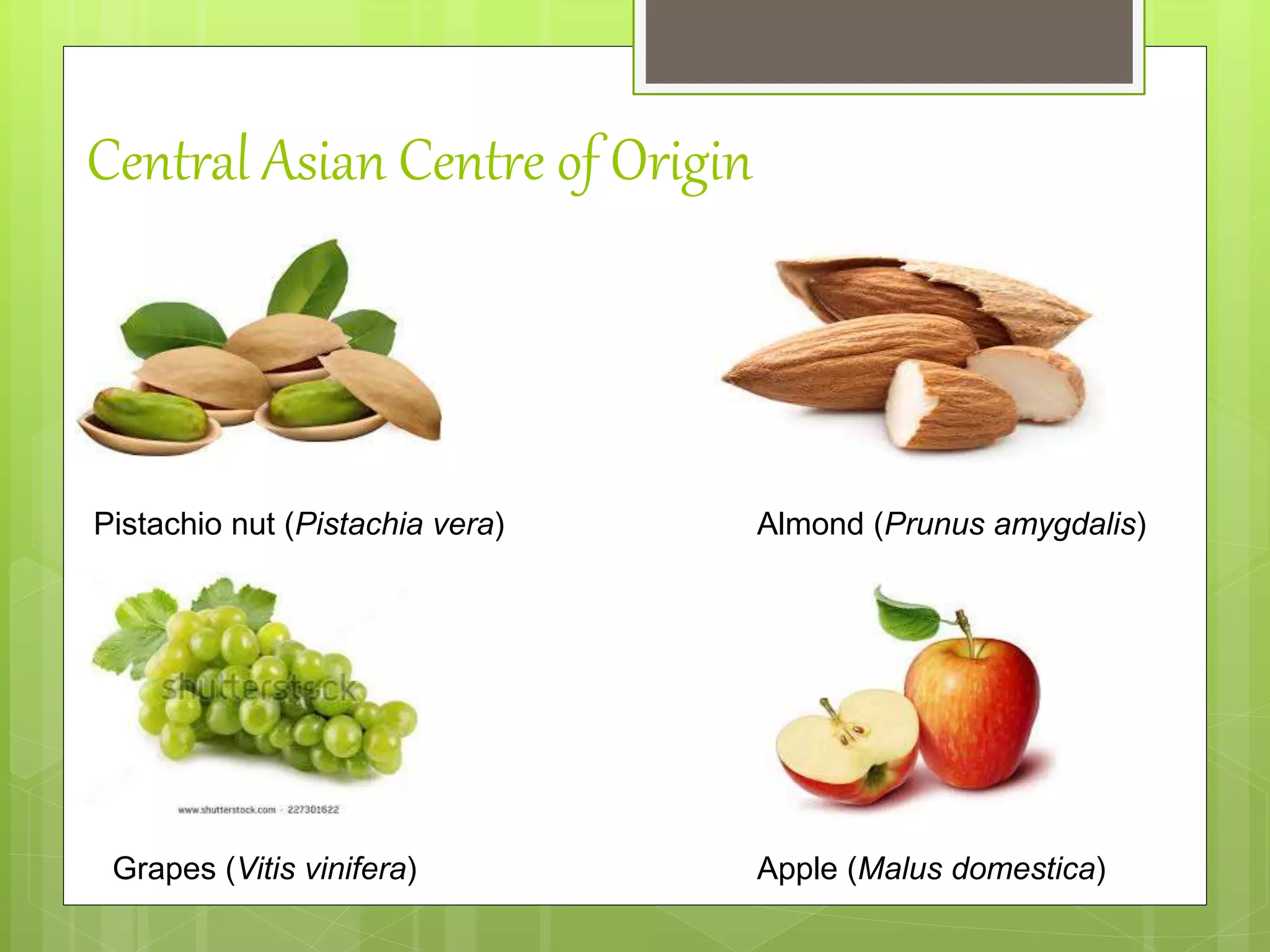 Central Asian Centre of Origin

Pistachio nut (Pistachia vera)

Almond (Prunus amygdalis)

shutterstock

www.shutterstock.com · 227301622

Grapes (Vitis vinifera)

Apple (Malus domestica)